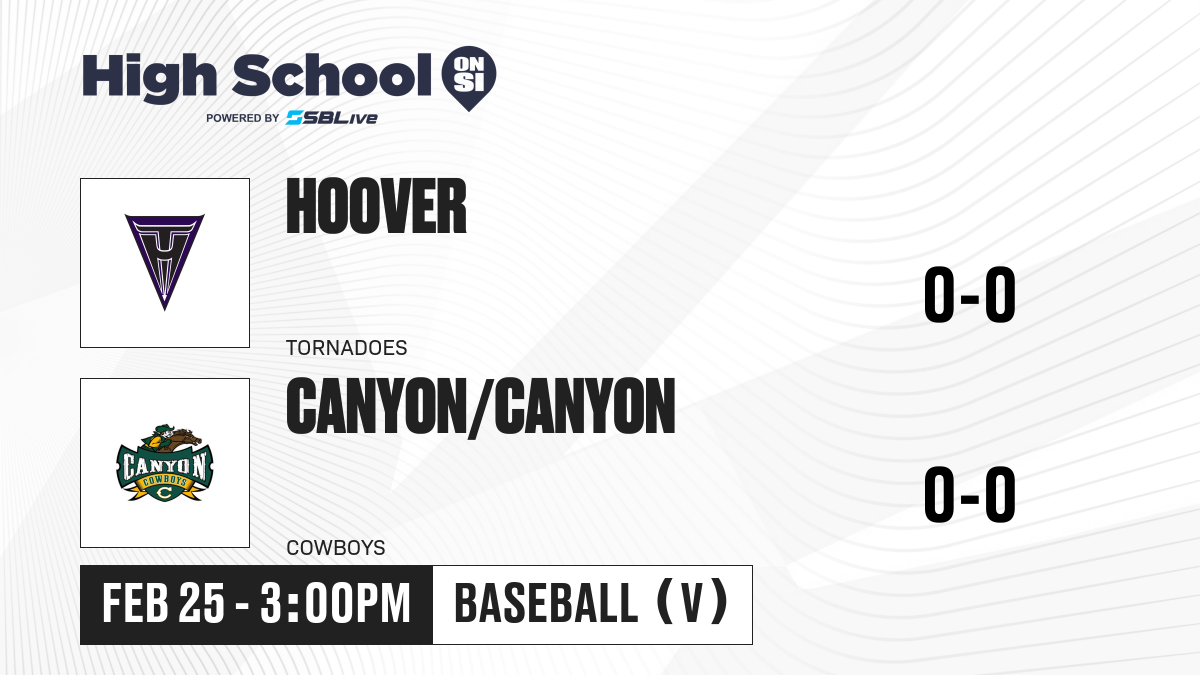 High School ON SI
POWERED BY SBLive

HOOVER
TORNADOES
0-0

CANYON
COWBOYS
C

CANYON/CANYON
COWBOYS
0-0

FEB 25 - 3:00PM
BASEBALL (V)